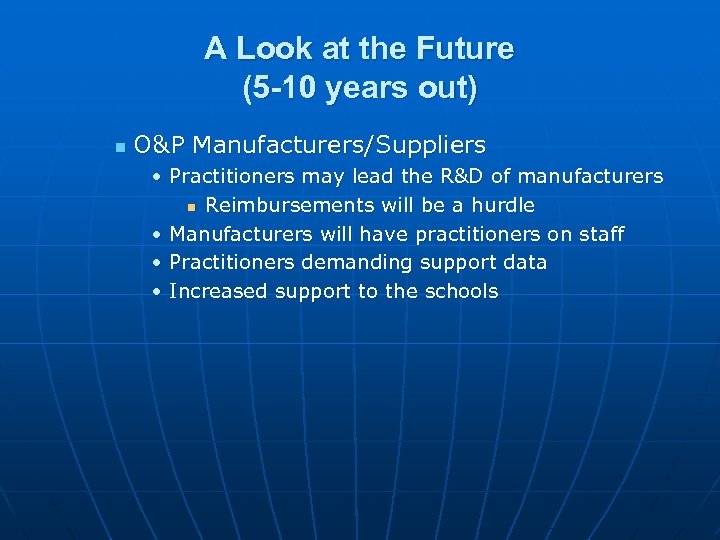 A Look at the Future
(5-10 years out)

- O&P Manufacturers/Suppliers
  - Practitioners may lead the R&D of manufacturers
    - Reimbursements will be a hurdle
  - Manufacturers will have practitioners on staff
  - Practitioners demanding support data
  - Increased support to the schools